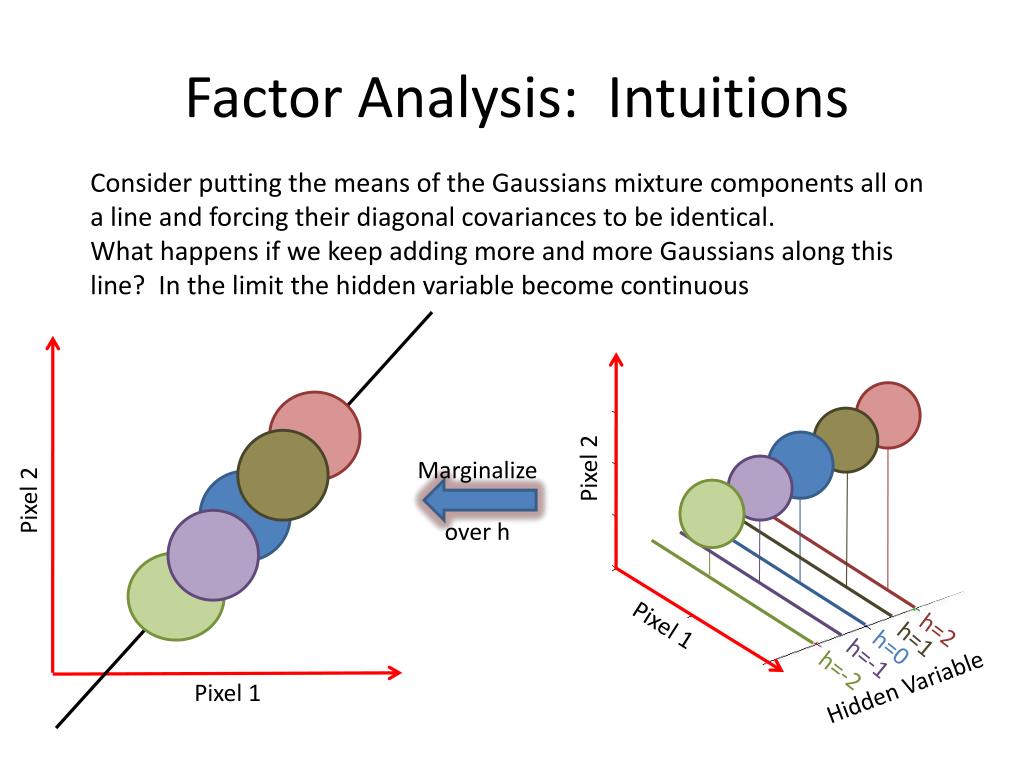 Factor Analysis: Intuitions

Consider putting the means of the Gaussians mixture components all on a line and forcing their diagonal covariances to be identical.
What happens if we keep adding more and more Gaussians along this line? In the limit the hidden variable become continuous

Pixel 2

Pixel 1

Marginalize

over h

Pixel 2

Pixel 1

h=-2

h=-1

h=0

h=1

h=2

Hidden Variable